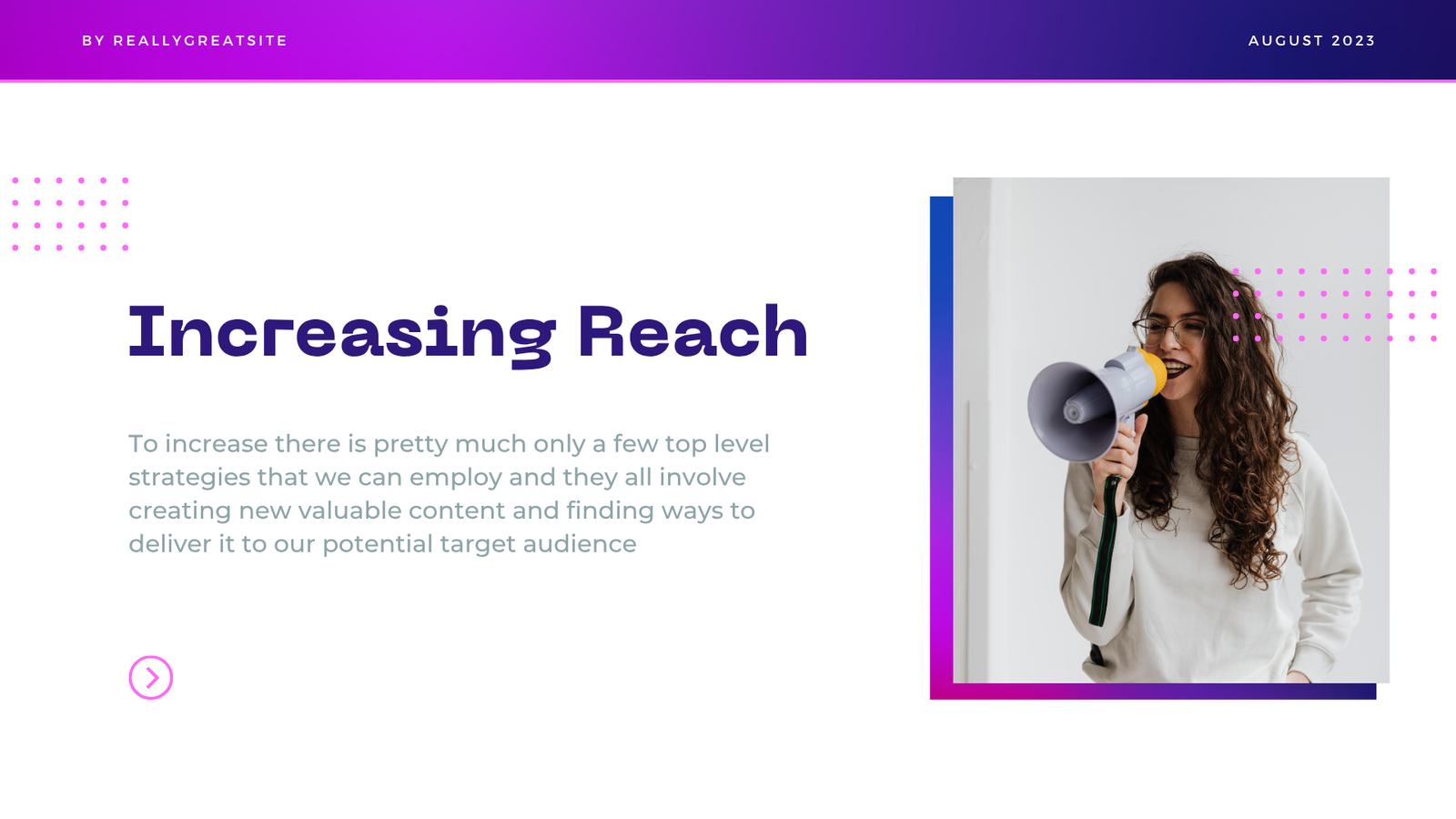 BY REALLYGREATSITE

AUGUST 2023

Increasing Reach

To increase there is pretty much only a few top level strategies that we can employ and they all involve creating new valuable content and finding ways to deliver it to our potential target audience